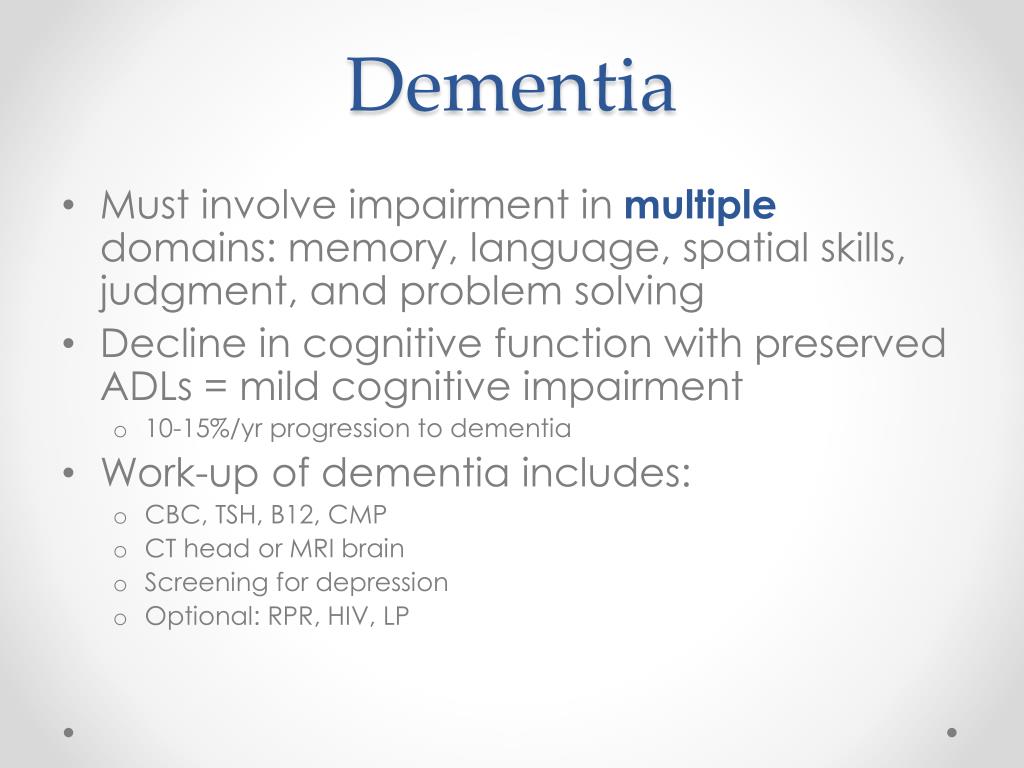 Dementia

• Must involve impairment in multiple domains: memory, language, spatial skills, judgment, and problem solving
• Decline in cognitive function with preserved ADLs = mild cognitive impairment
  o 10-15%/yr progression to dementia
• Work-up of dementia includes:
  o CBC, TSH, B12, CMP
  o CT head or MRI brain
  o Screening for depression
  o Optional: RPR, HIV, LP